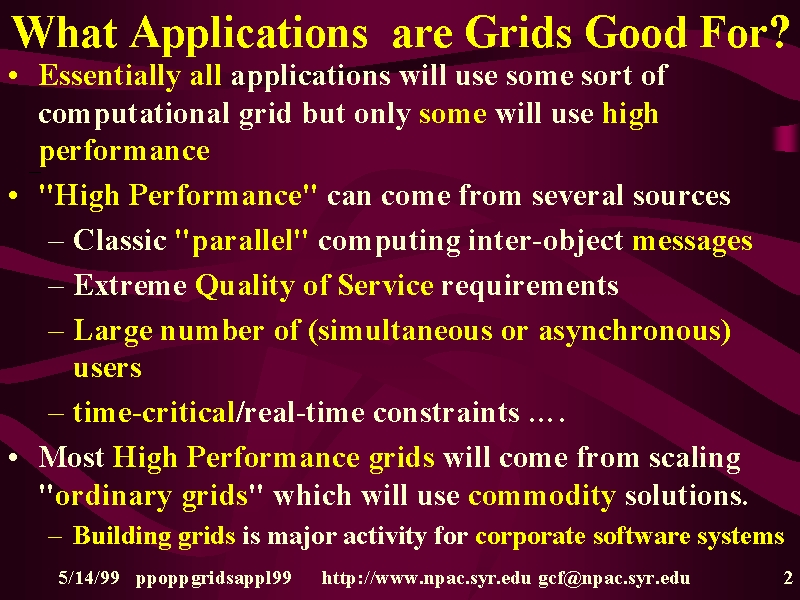 What Applications are Grids Good For?

• Essentially all applications will use some sort of computational grid but only some will use high performance

• "High Performance" can come from several sources

– Classic "parallel" computing inter-object messages

– Extreme Quality of Service requirements

– Large number of (simultaneous or asynchronous) users

– time-critical/real-time constraints ….

• Most High Performance grids will come from scaling "ordinary grids" which will use commodity solutions.

– Building grids is major activity for corporate software systems

5/14/99 ppoppgridsappl99 http://www.npac.syr.edu gcf@npac.syr.edu 2